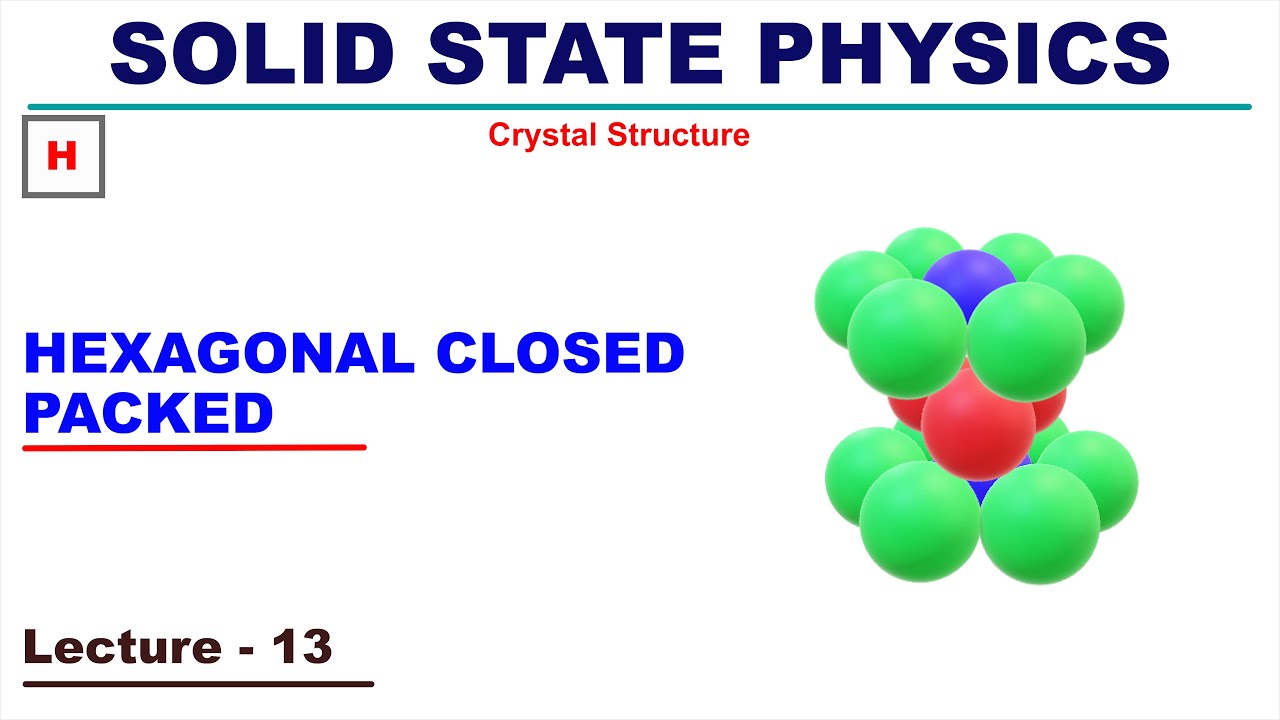 SOLID STATE PHYSICS

H

Crystal Structure

HEXAGONAL CLOSED PACKED

Lecture - 13